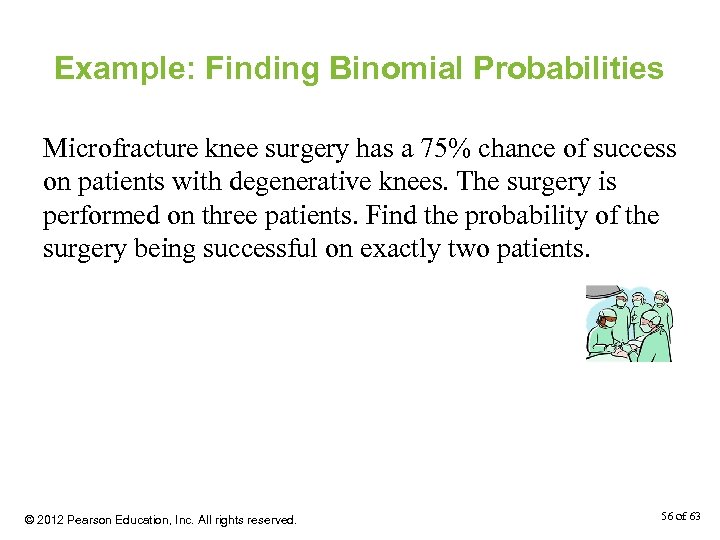 Example: Finding Binomial Probabilities

Microfracture knee surgery has a 75% chance of success on patients with degenerative knees. The surgery is performed on three patients. Find the probability of the surgery being successful on exactly two patients.

© 2012 Pearson Education, Inc. All rights reserved.

56 of 63